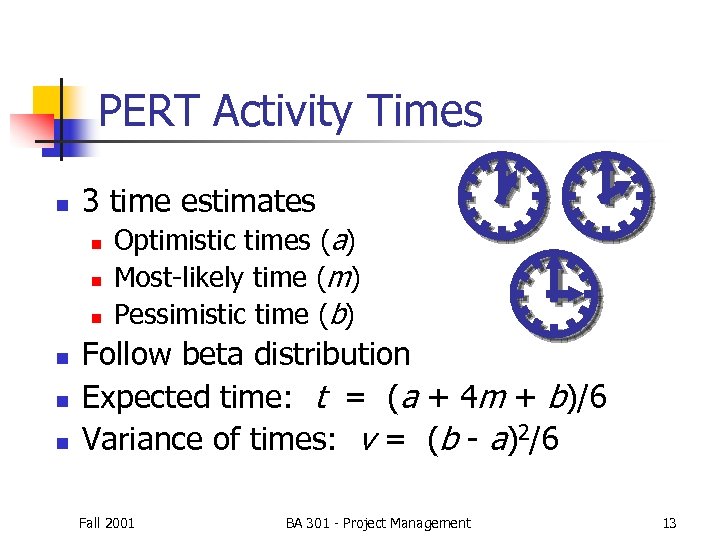 PERT Activity Times

- 3 time estimates
  - Optimistic times ($a$)
  - Most-likely time ($m$)
  - Pessimistic time ($b$)
- Follow beta distribution
- Expected time: $t = (a + 4m + b)/6$
- Variance of times: $v = (b - a)^2/6$

Fall 2001

BA 301 - Project Management

13